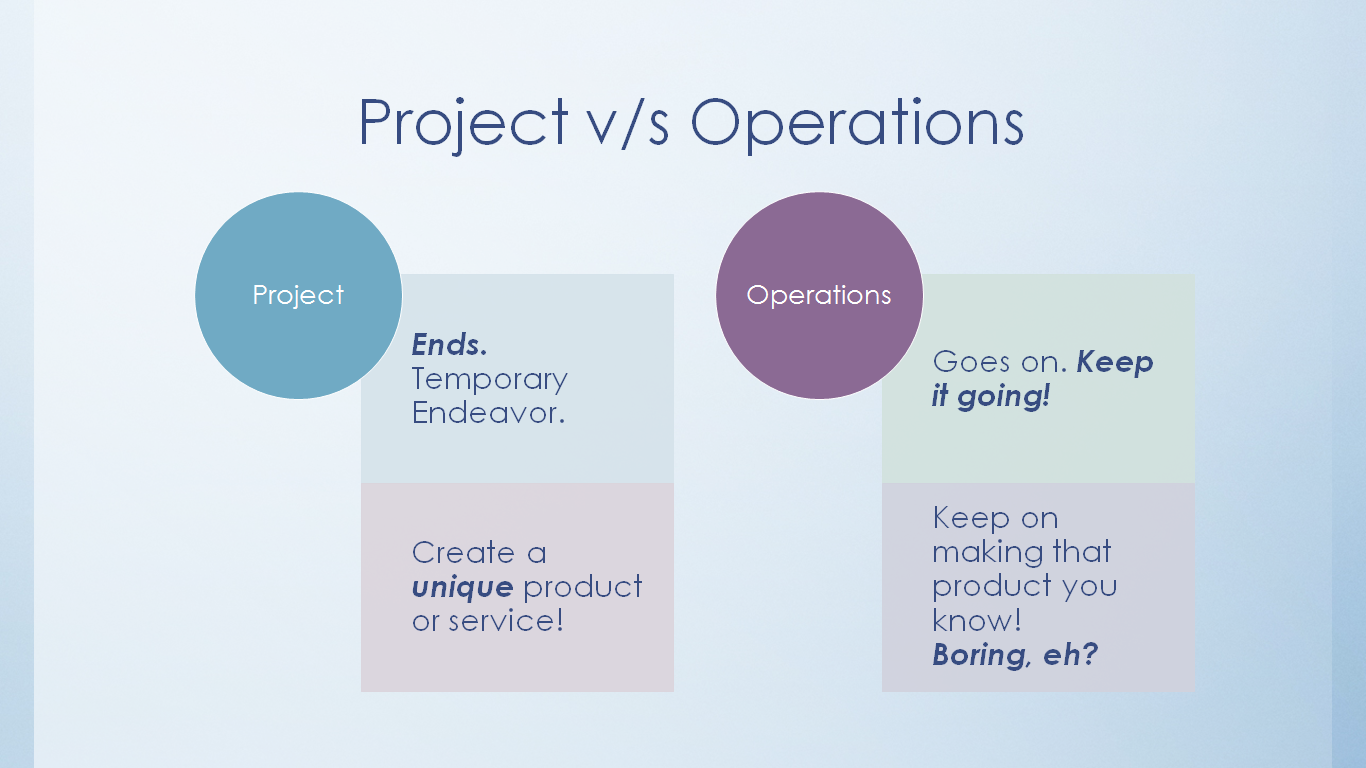 Project v/s Operations

Project

Ends. Temporary Endeavor.

Create a unique product or service!

Operations

Goes on. Keep it going!

Keep on making that product you know! Boring, eh?